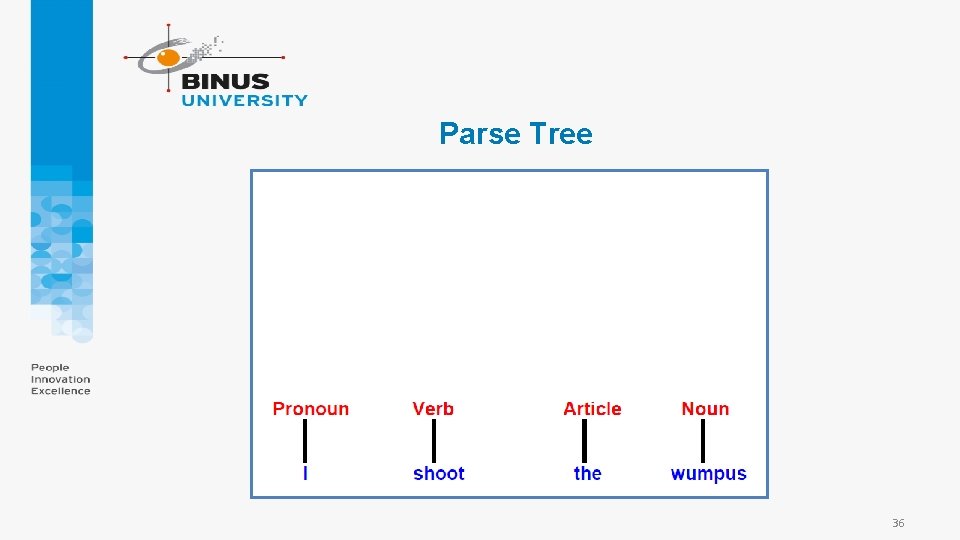 BINUS UNIVERSITY

People Innovation Excellence

Parse Tree

Pronoun Verb Article Noun

I shoot the wumpus

36